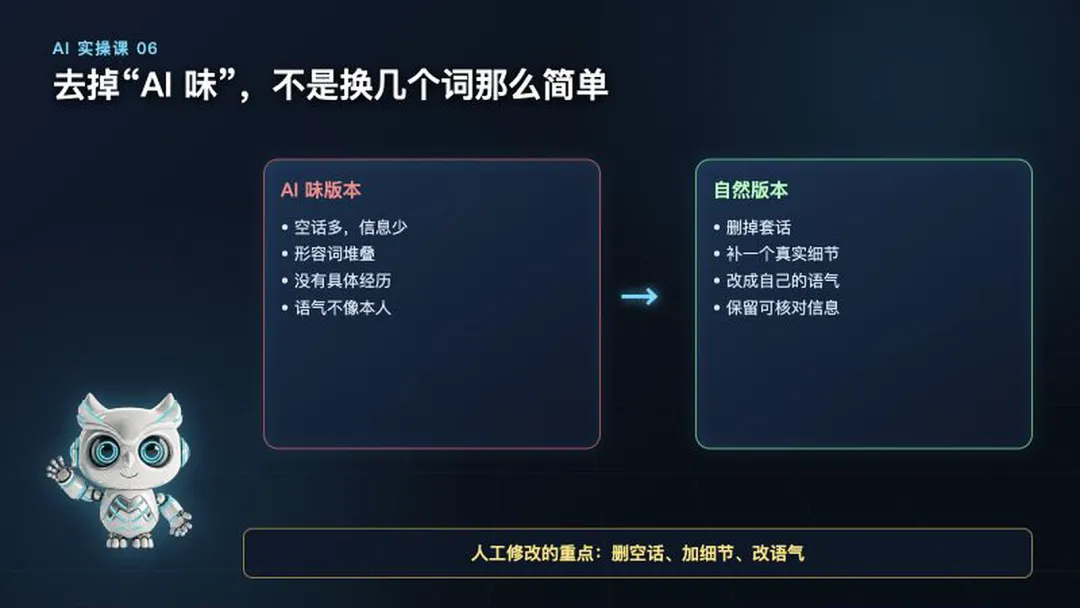 AI 实操课 06

去掉“AI 味”，不是换几个词那么简单

AI 味版本

• 空话多，信息少
• 形容词堆叠
• 没有具体经历
• 语气不像本人

→

自然版本

• 删掉套话
• 补一个真实细节
• 改成自己的语气
• 保留可核对信息

人工修改的重点：删空话、加细节、改语气